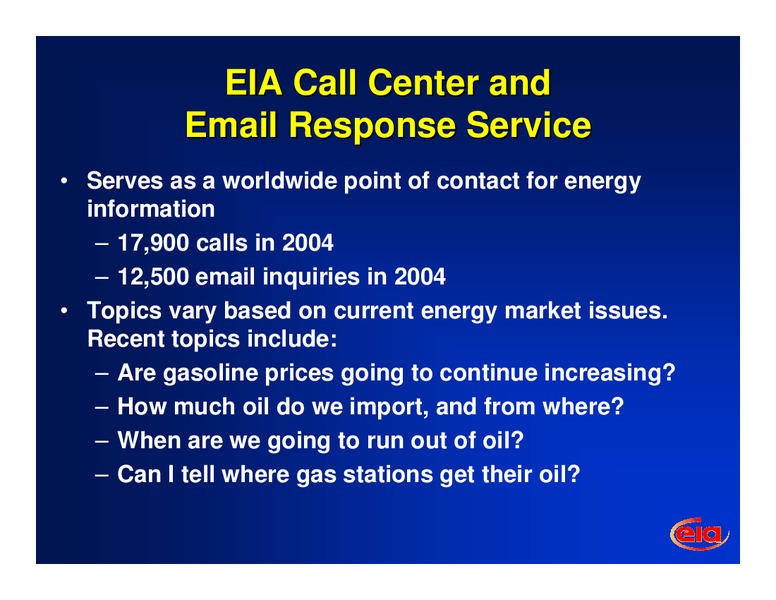 EIA Call Center and Email Response Service

• Serves as a worldwide point of contact for energy information
– 17,900 calls in 2004
– 12,500 email inquiries in 2004

• Topics vary based on current energy market issues. Recent topics include:
– Are gasoline prices going to continue increasing?
– How much oil do we import, and from where?
– When are we going to run out of oil?
– Can I tell where gas stations get their oil?

eia